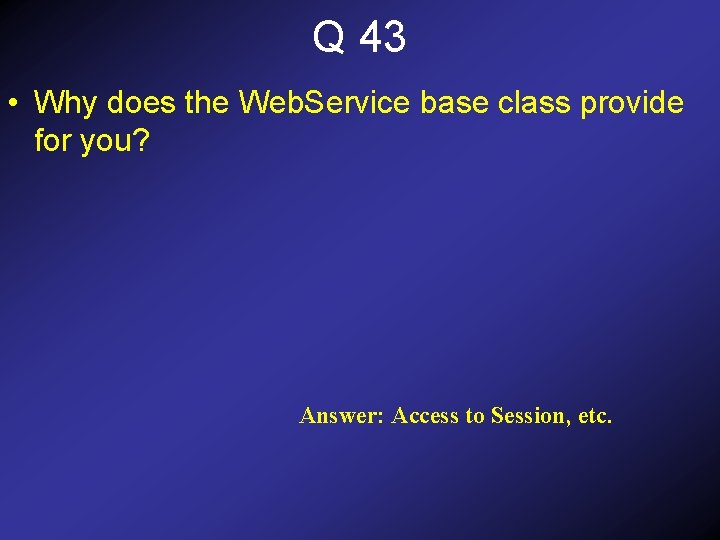 Q 43

• Why does the WebService base class provide for you?

Answer: Access to Session, etc.